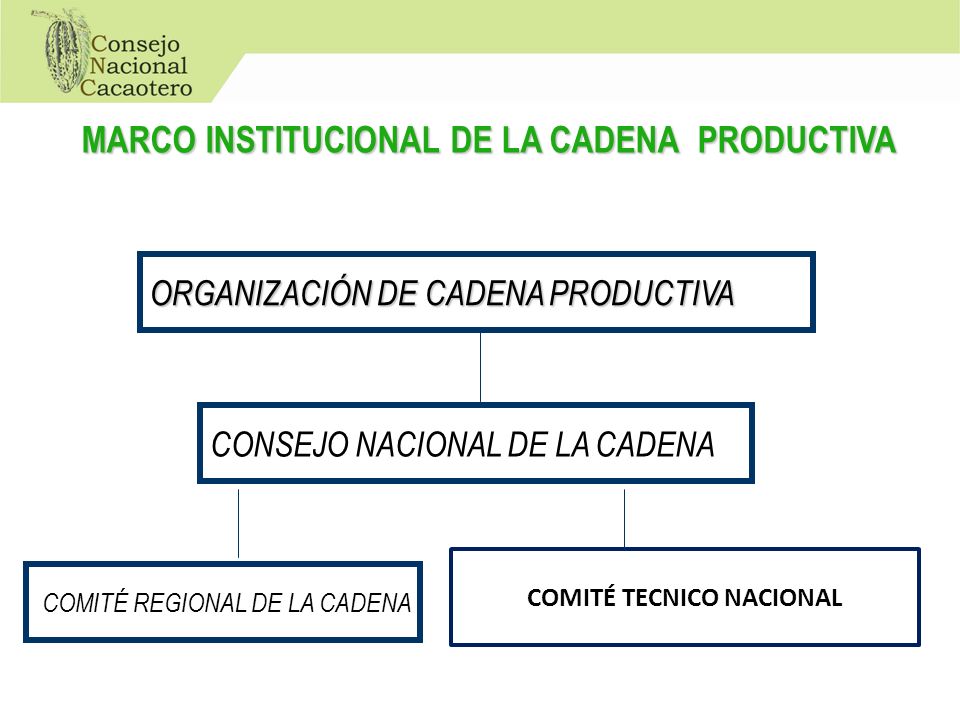 Consejo
Nacional
Cacaotero

MARCO INSTITUCIONAL DE LA CADENA PRODUCTIVA

ORGANIZACIÓN DE CADENA PRODUCTIVA

CONSEJO NACIONAL DE LA CADENA

COMITÉ REGIONAL DE LA CADENA

COMITÉ TECNICO NACIONAL